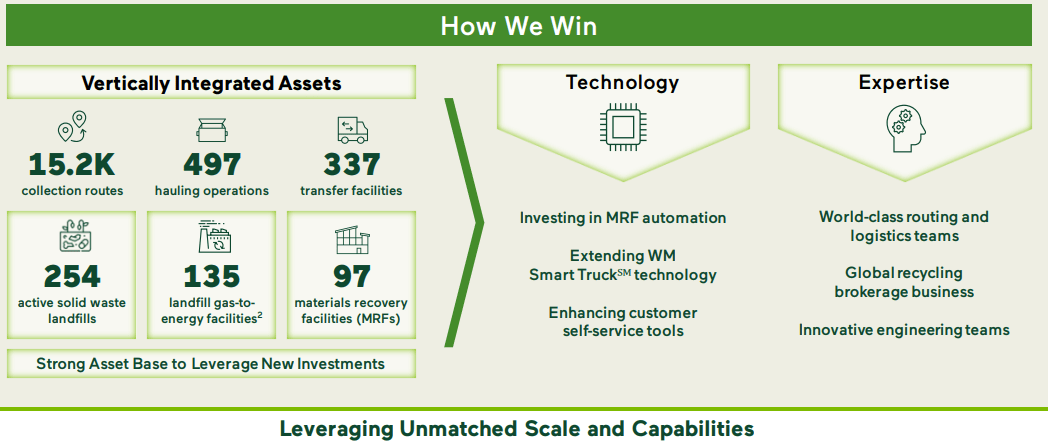 How We Win

Vertically Integrated Assets

15.2K
collection routes

497
hauling operations

337
transfer facilities

254
active solid waste landfills

135
landfill gas-to-energy facilities$^2$

97
materials recovery facilities (MRFs)

Strong Asset Base to Leverage New Investments

Technology

Investing in MRF automation

Extending WM Smart Truck$^{SM}$ technology

Enhancing customer self-service tools

Expertise

World-class routing and logistics teams

Global recycling brokerage business

Innovative engineering teams

Leveraging Unmatched Scale and Capabilities